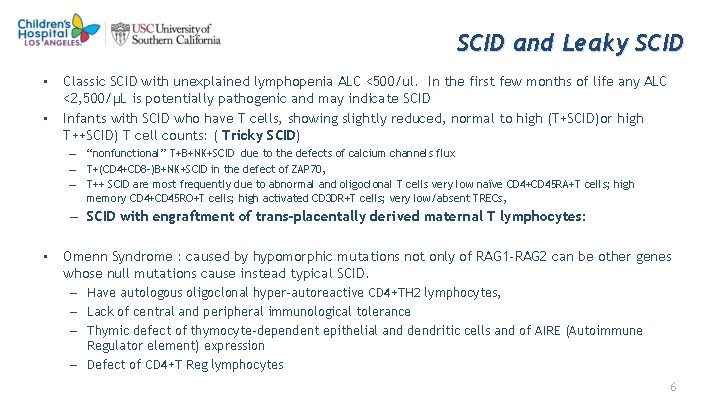 Children's Hospital LOS ANGELES

USC University of Southern California

SCID and Leaky SCID

• Classic SCID with unexplained lymphopenia ALC <500/ul. In the first few months of life any ALC <2,500/µL is potentially pathogenic and may indicate SCID

• Infants with SCID who have T cells, showing slightly reduced, normal to high (T+SCID)or high T++SCID) T cell counts: ( Tricky SCID)

– "nonfunctional" T+B+NK+SCID due to the defects of calcium channels flux

– T+(CD4+CD8-)B+NK+SCID in the defect of ZAP70,

– T++ SCID are most frequently due to abnormal and oligoclonal T cells very low naïve CD4+CD45RA+T cells; high memory CD4+CD45RO+T cells; high activated CD3DR+T cells; very low/absent TRECs,

– SCID with engraftment of trans-placentally derived maternal T lymphocytes:

• Omenn Syndrome : caused by hypomorphic mutations not only of RAG1-RAG2 can be other genes whose null mutations cause instead typical SCID.

– Have autologous oligoclonal hyper-autoreactive CD4+TH2 lymphocytes,

– Lack of central and peripheral immunological tolerance

– Thymic defect of thymocyte-dependent epithelial and dendritic cells and of AIRE (Autoimmune Regulator element) expression

– Defect of CD4+T Reg lymphocytes

6